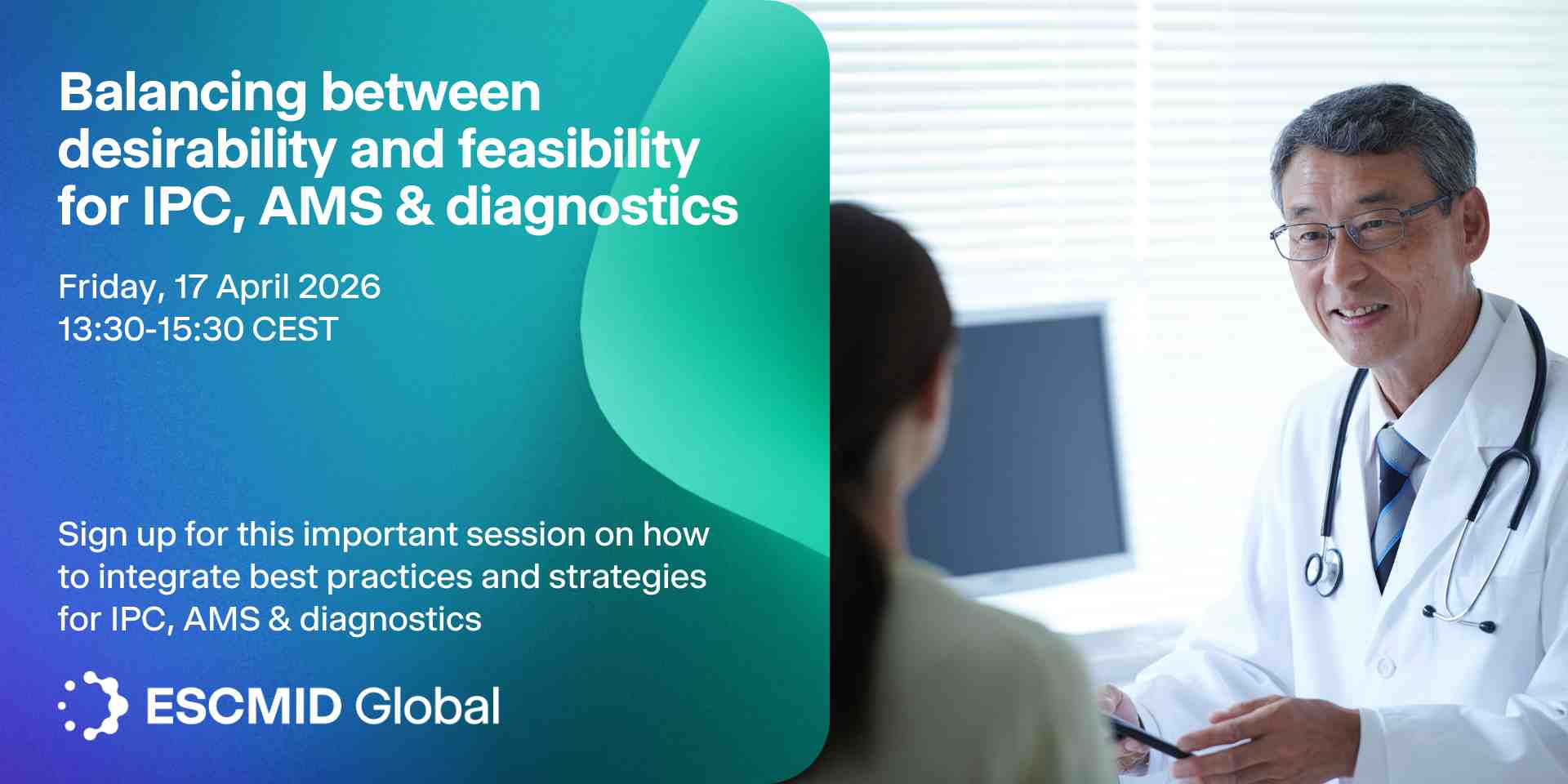 Balancing between desirability and feasibility for IPC, AMS & diagnostics

Friday, 17 April 2026
13:30-15:30 CEST

Sign up for this important session on how to integrate best practices and strategies for IPC, AMS & diagnostics

ESCMID Global